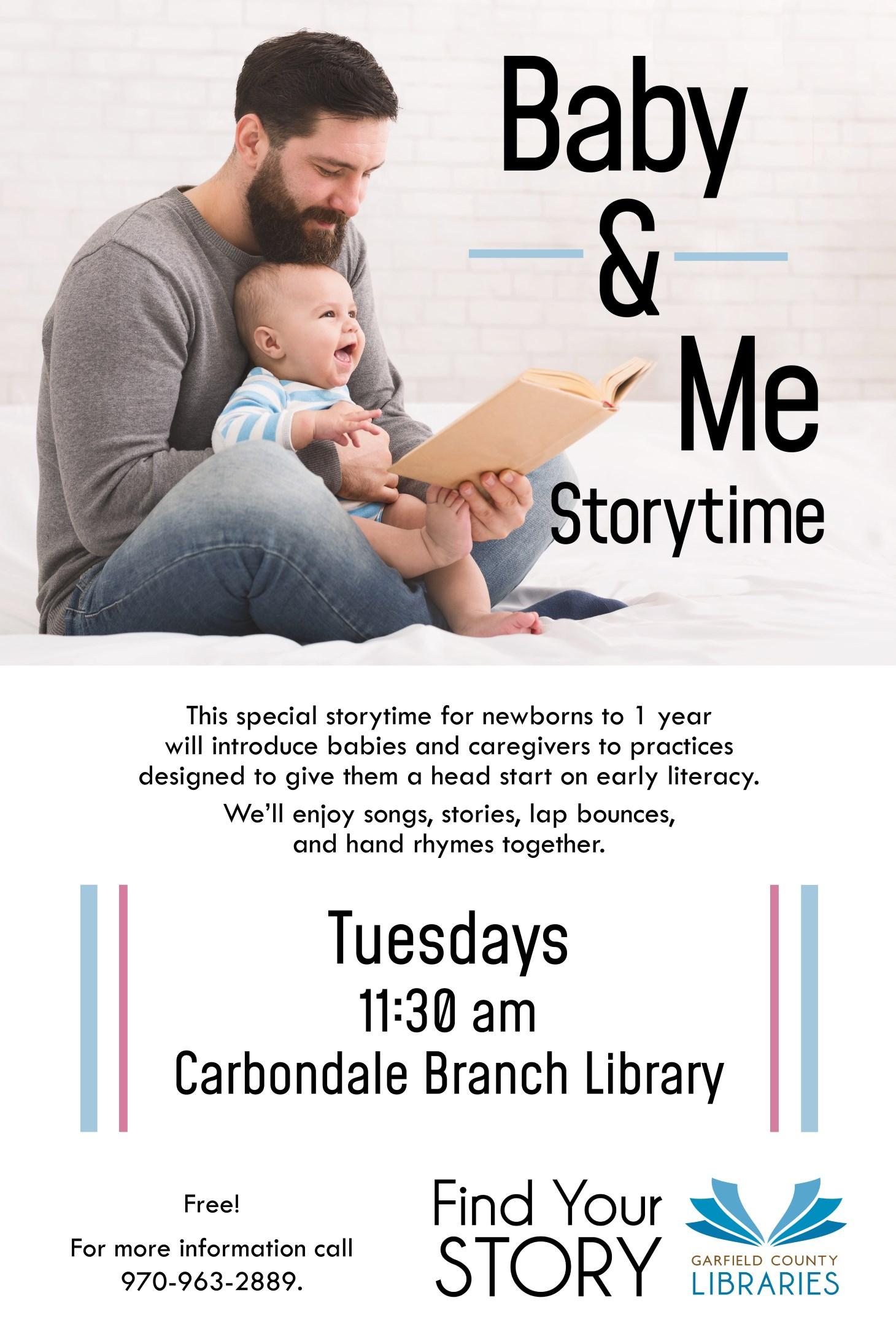 Baby
&
Me
Storytime

This special storytime for newborns to 1 year will introduce babies and caregivers to practices designed to give them a head start on early literacy.

We'll enjoy songs, stories, lap bounces, and hand rhymes together.

Tuesdays
11:30 am
Carbondale Branch Library

Free!

For more information call 970-963-2889.

Find Your STORY

GARFIELD COUNTY LIBRARIES